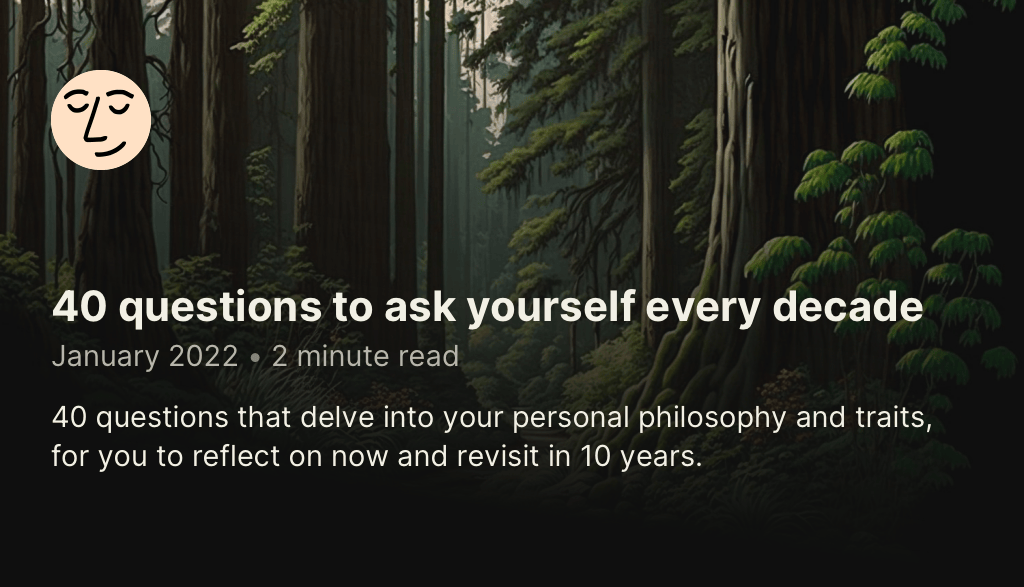 40 questions to ask yourself every decade

January 2022 • 2 minute read

40 questions that delve into your personal philosophy and traits, for you to reflect on now and revisit in 10 years.